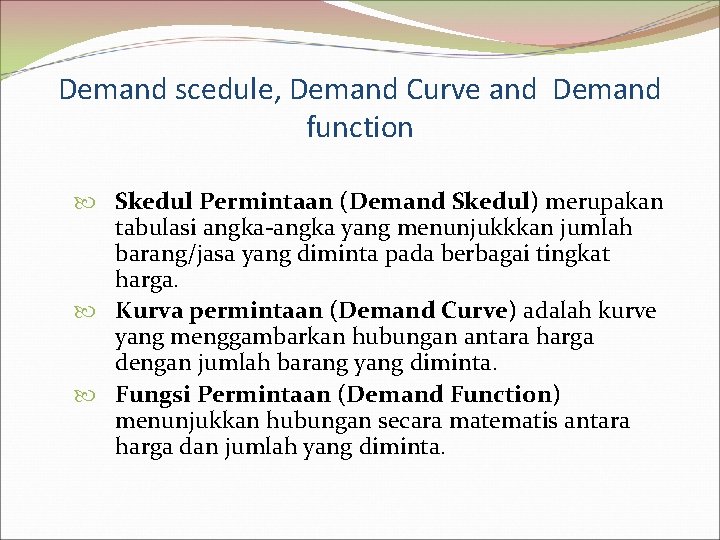 Demand scedule, Demand Curve and Demand function

Skedul Permintaan (Demand Skedul) merupakan tabulasi angka-angka yang menunjukkkan jumlah barang/jasa yang diminta pada berbagai tingkat harga.

Kurva permintaan (Demand Curve) adalah kurve yang menggambarkan hubungan antara harga dengan jumlah barang yang diminta.

Fungsi Permintaan (Demand Function) menunjukkan hubungan secara matematis antara harga dan jumlah yang diminta.